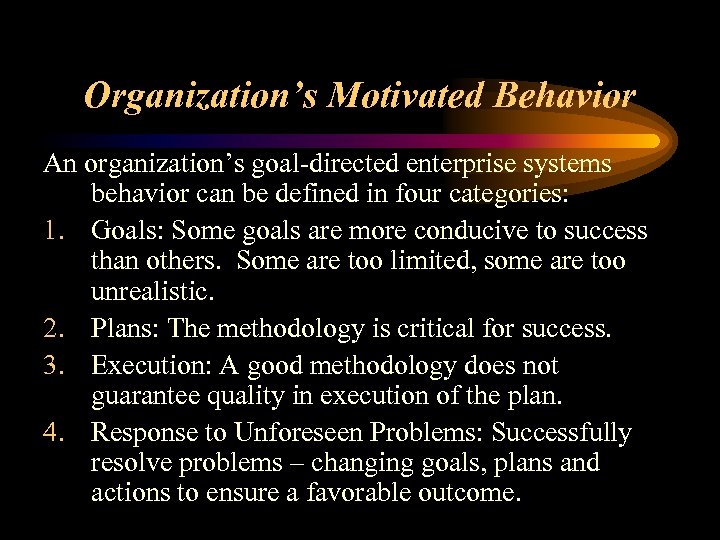 Organization's Motivated Behavior

An organization's goal-directed enterprise systems behavior can be defined in four categories:

1. Goals: Some goals are more conducive to success than others.  Some are too limited, some are too unrealistic.
2. Plans: The methodology is critical for success.
3. Execution: A good methodology does not guarantee quality in execution of the plan.
4. Response to Unforeseen Problems: Successfully resolve problems – changing goals, plans and actions to ensure a favorable outcome.